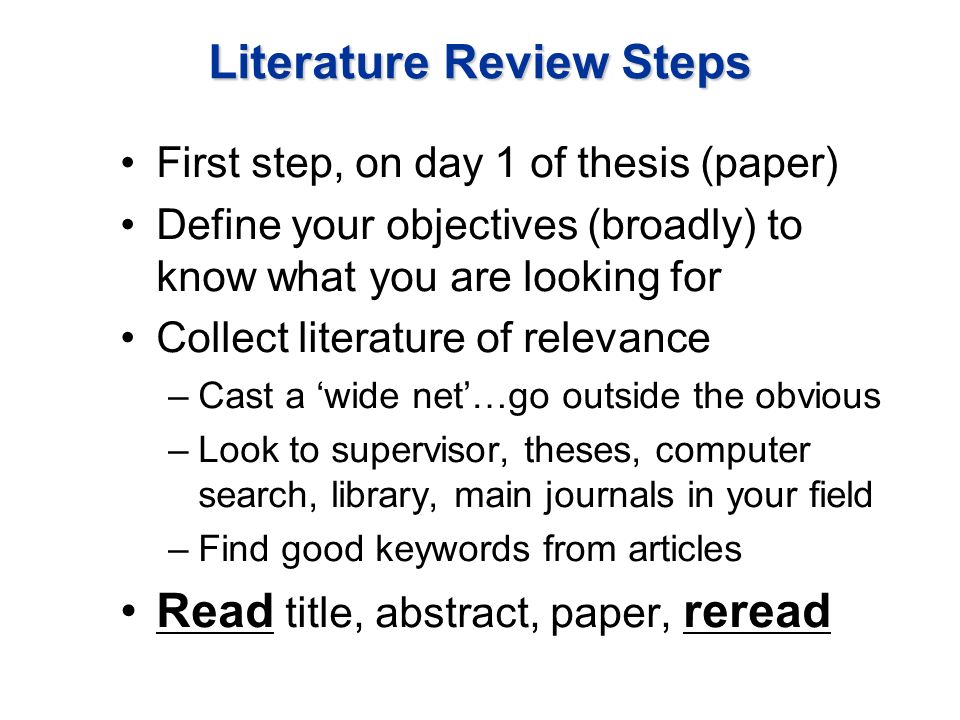 Literature Review Steps

• First step, on day 1 of thesis (paper)
• Define your objectives (broadly) to know what you are looking for
• Collect literature of relevance
– Cast a ‘wide net’…go outside the obvious
– Look to supervisor, theses, computer search, library, main journals in your field
– Find good keywords from articles
• Read title, abstract, paper, reread